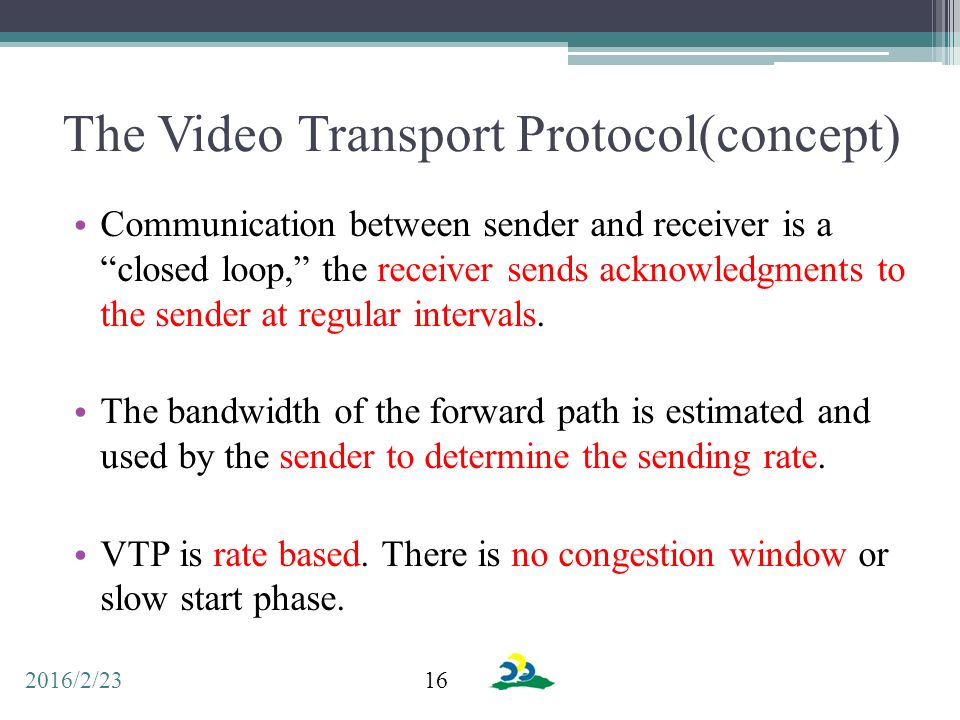 The Video Transport Protocol(concept)

• Communication between sender and receiver is a “closed loop,” the receiver sends acknowledgments to the sender at regular intervals.

• The bandwidth of the forward path is estimated and used by the sender to determine the sending rate.

• VTP is rate based. There is no congestion window or slow start phase.

2016/2/23

16